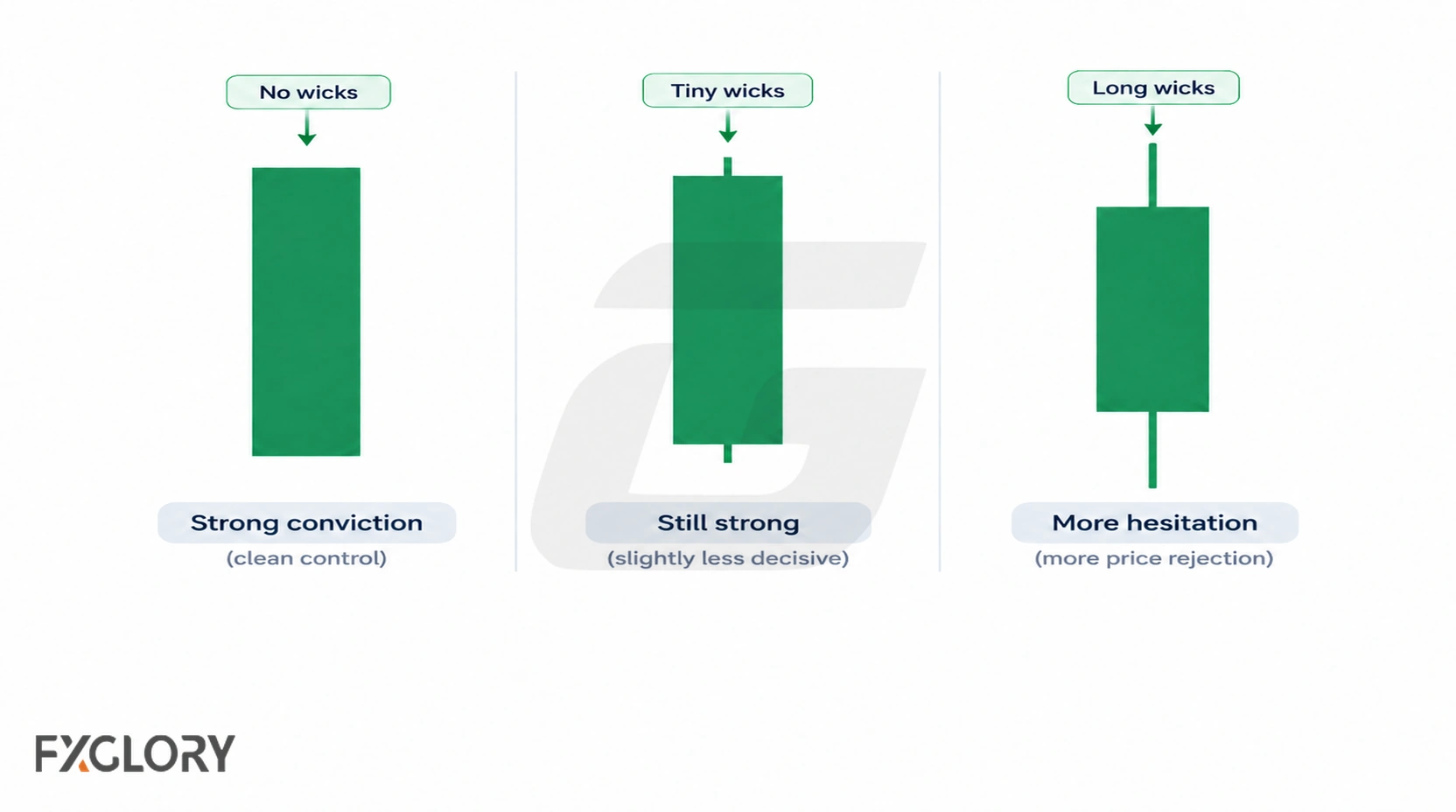 No wicks

Strong conviction
(clean control)

Tiny wicks

Still strong
(slightly less decisive)

Long wicks

More hesitation
(more price rejection)

FXGLORY